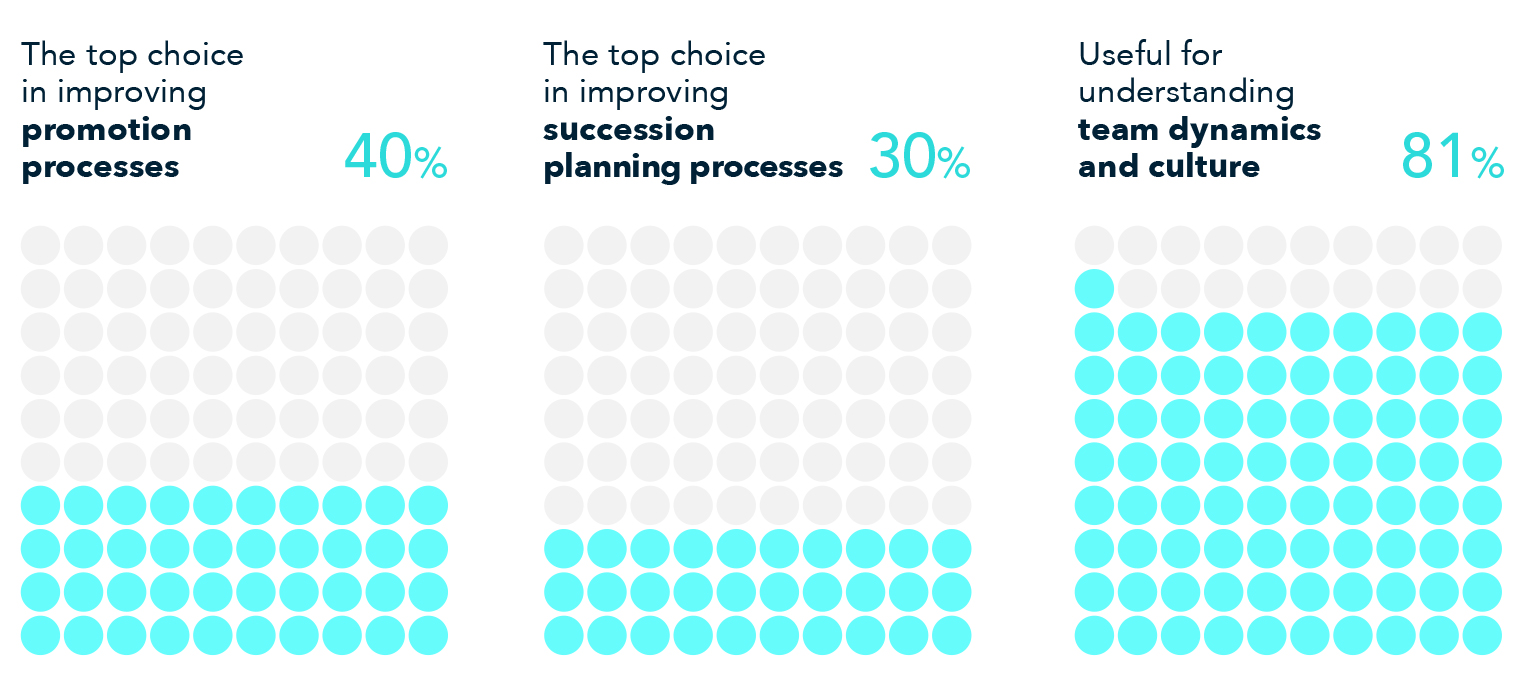 The top choice in improving **promotion processes**

40%

The top choice in improving **succession planning processes**

30%

Useful for understanding **team dynamics and culture**

81%